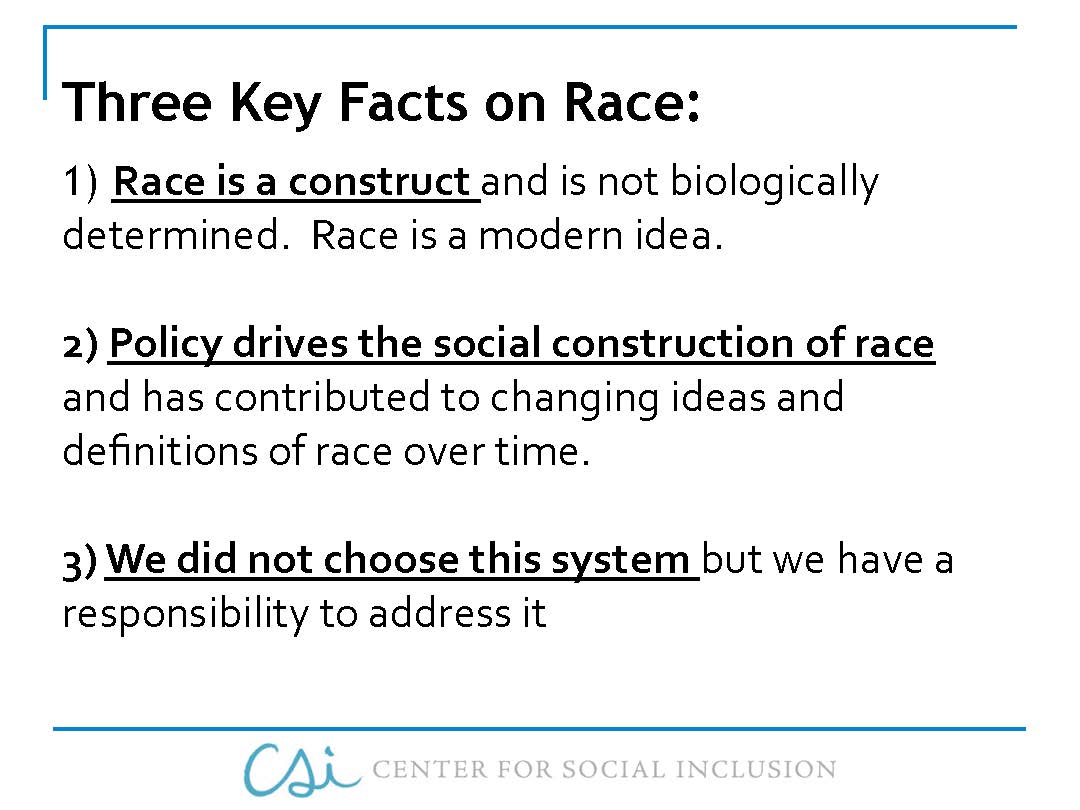 Three Key Facts on Race:

1) Race is a construct and is not biologically determined.  Race is a modern idea.

2) Policy drives the social construction of race and has contributed to changing ideas and definitions of race over time.

3) We did not choose this system but we have a responsibility to address it

CSI CENTER FOR SOCIAL INCLUSION